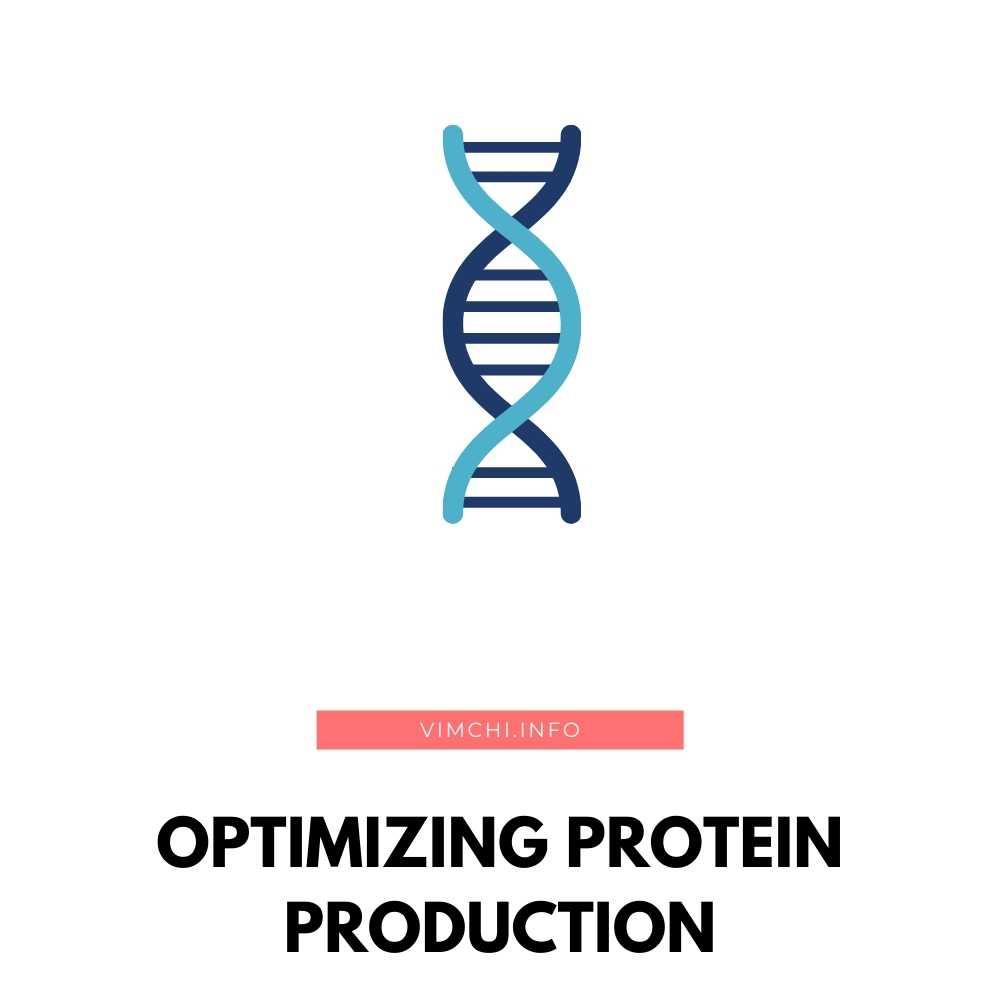 VIMCHI.INFO

OPTIMIZING PROTEIN PRODUCTION